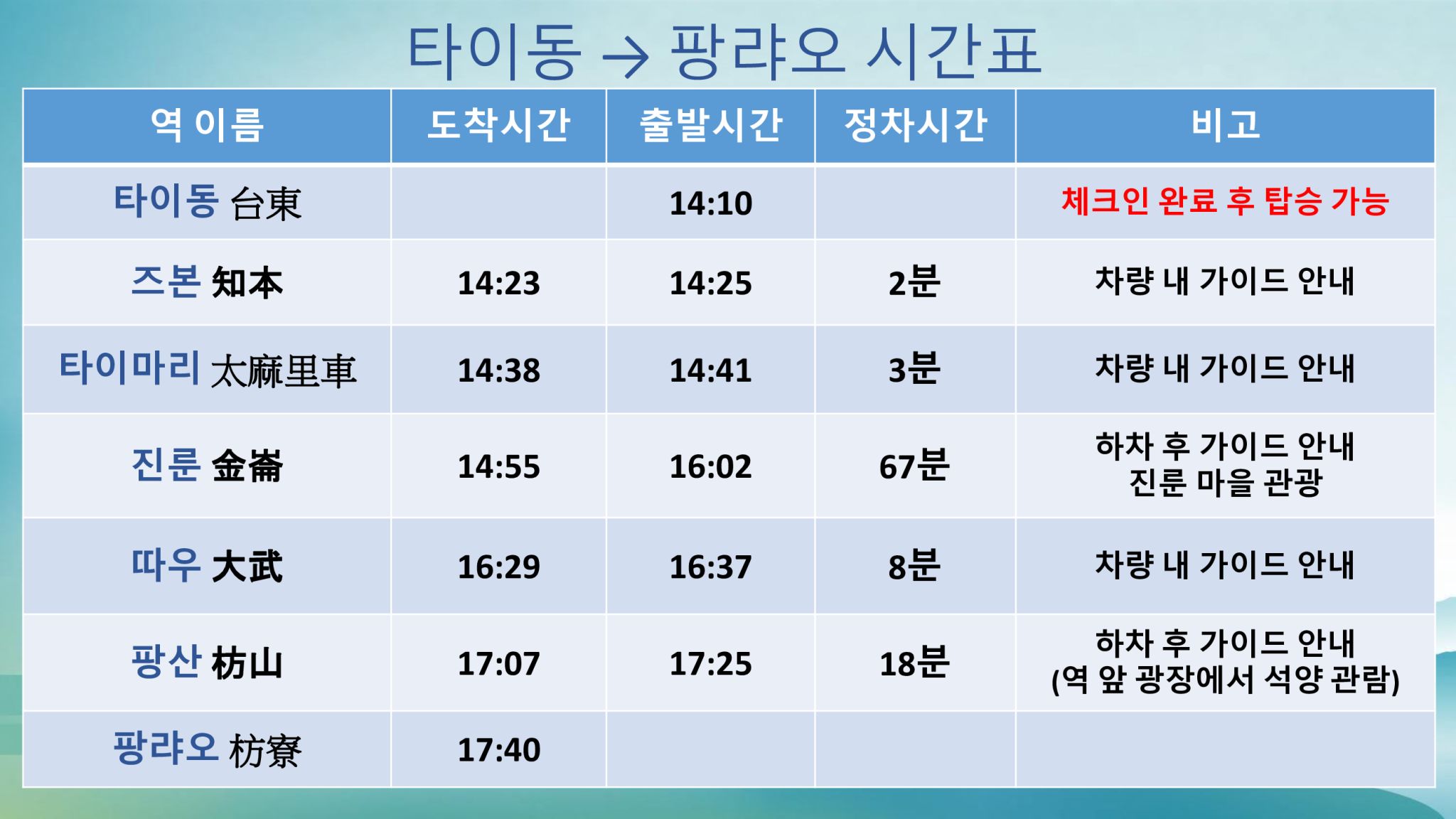 타이동 → 팡랴오 시간표

| 역 이름 | 도착시간 | 출발시간 | 정차시간 | 비고 |
|---|---|---|---|---|
| 타이동 台東 | | 14:10 | | 체크인 완료 후 탑승 가능 |
| 즈본 知本 | 14:23 | 14:25 | 2분 | 차량 내 가이드 안내 |
| 타이마리 太麻里車 | 14:38 | 14:41 | 3분 | 차량 내 가이드 안내 |
| 진룬 金崙 | 14:55 | 16:02 | 67분 | 하차 후 가이드 안내 진룬 마을 관광 |
| 따우 大武 | 16:29 | 16:37 | 8분 | 차량 내 가이드 안내 |
| 팡산 枋山 | 17:07 | 17:25 | 18분 | 하차 후 가이드 안내 (역 앞 광장에서 석양 관람) |
| 팡랴오 枋寮 | 17:40 | | | |